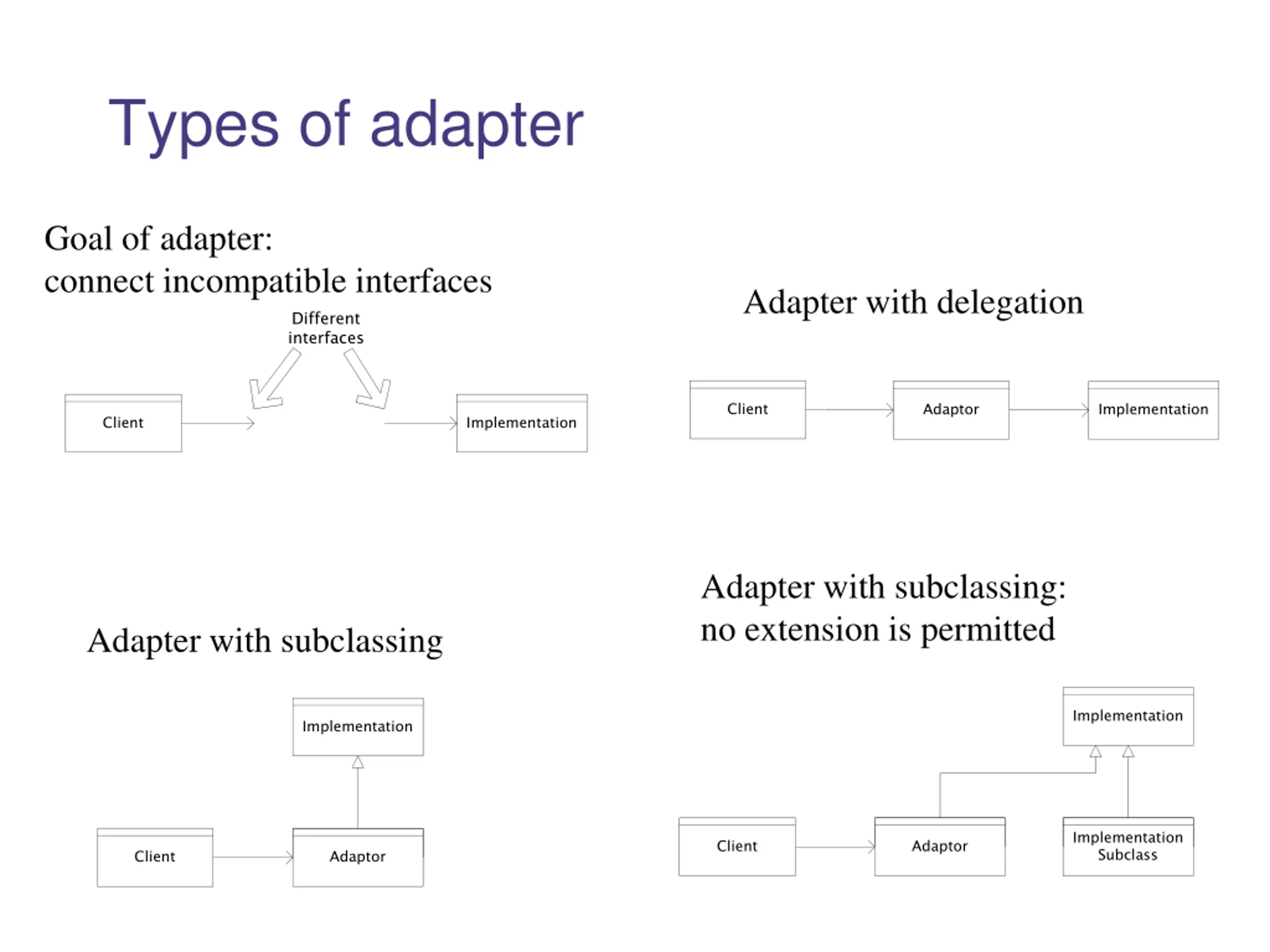 Types of adapter

Goal of adapter:
connect incompatible interfaces

Different interfaces

Client

Implementation

Adapter with delegation

Client

Adaptor

Implementation

Adapter with subclassing

Implementation

Client

Adaptor

Adapter with subclassing:
no extension is permitted

Implementation

Client

Adaptor

Implementation Subclass